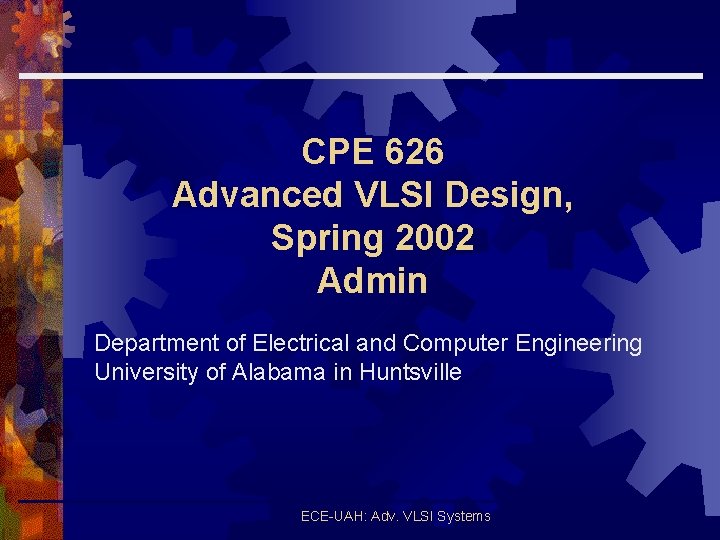 CPE 626
Advanced VLSI Design, Spring 2002
Admin

Department of Electrical and Computer Engineering
University of Alabama in Huntsville

ECE-UAH: Adv. VLSI Systems